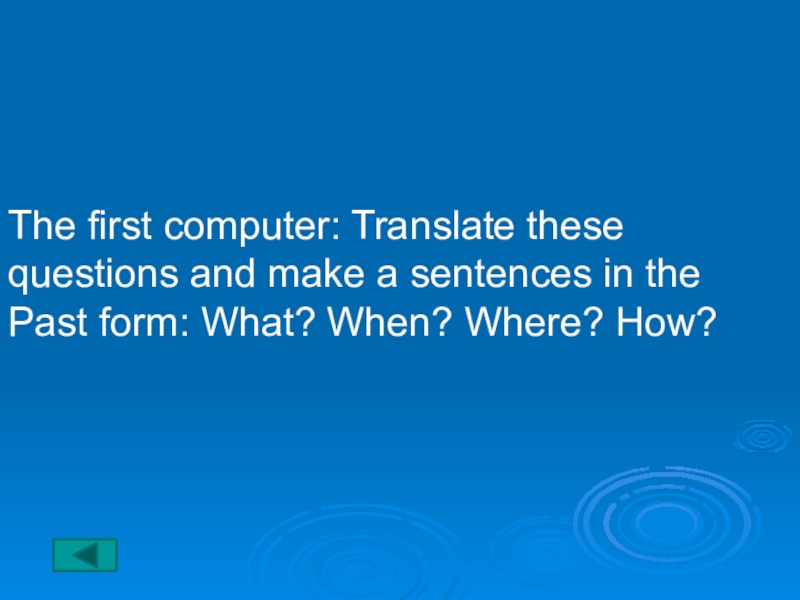 The first computer: Translate these questions and make a sentences in the Past form: What? When? Where? How?